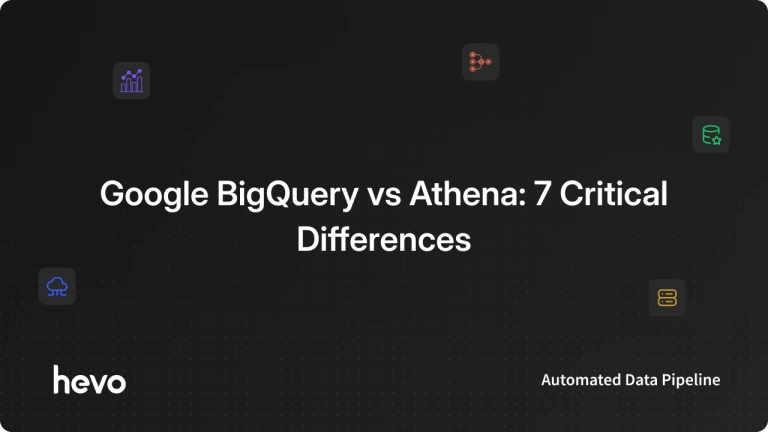 Google BigQuery vs Athena: 7 Critical Differences

hevo

Automated Data Pipeline